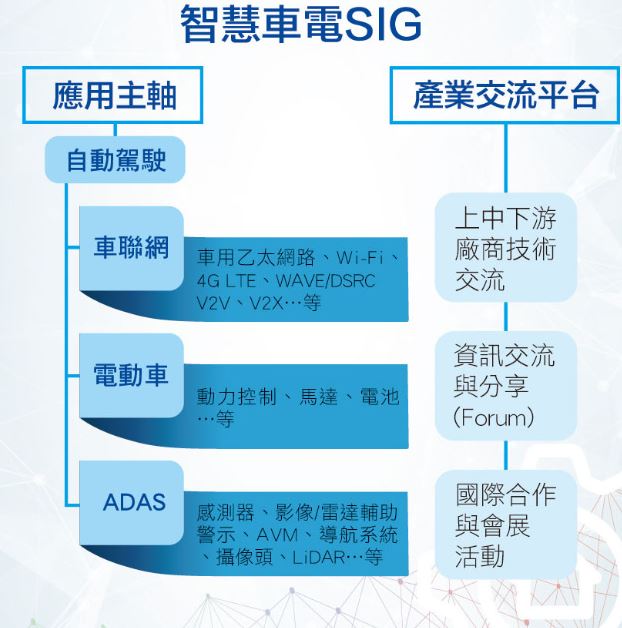 智慧車電SIG

應用主軸

自動駕駛

車聯網

車用乙太網路、Wi-Fi、4G LTE、WAVE/DSRC V2V、V2X…等

電動車

動力控制、馬達、電池…等

ADAS

感測器、影像/雷達輔助警示、AVM、導航系統、攝像頭、LiDAR…等

產業交流平台

上中下游廠商技術交流

資訊交流與分享(Forum)

國際合作與會展活動